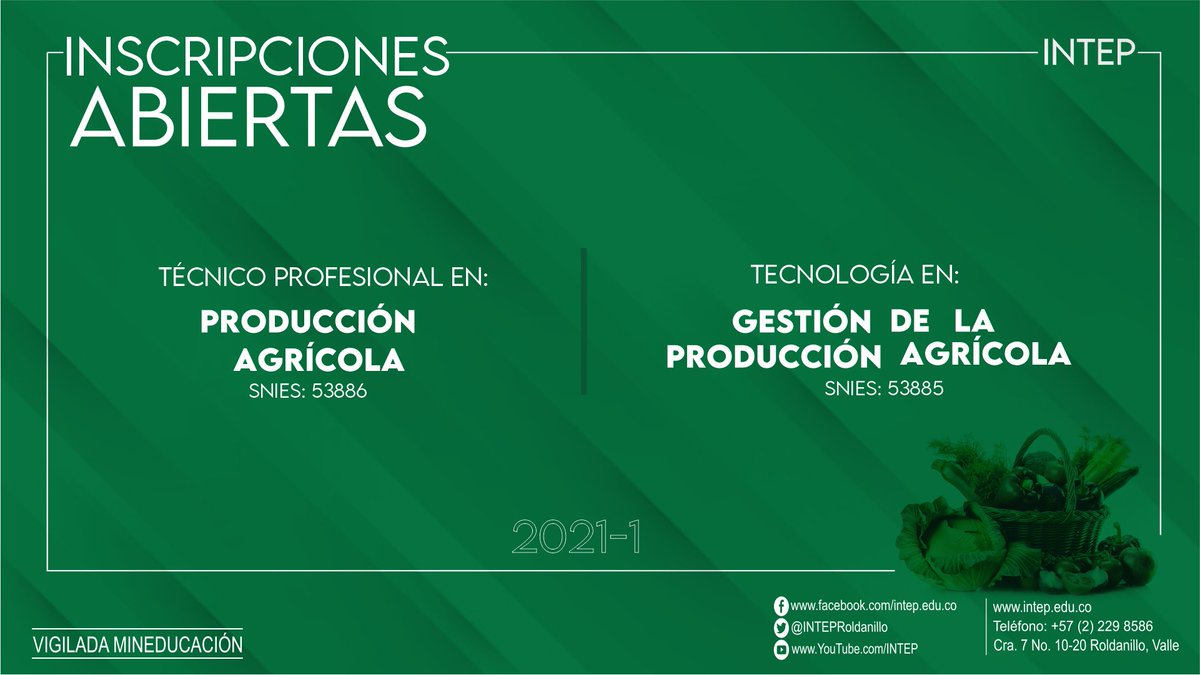 INSCRIPCIONES ABIERTAS

INTEP

TÉCNICO PROFESIONAL EN:

PRODUCCIÓN AGRÍCOLA

SNIES: 53886

TECNOLOGÍA EN:

GESTIÓN DE LA PRODUCCIÓN AGRÍCOLA

SNIES: 53885

2021-1

VIGILADA MINEDUCACIÓN

www.facebook.com/intep.edu.co
@INTEPRoldanillo
www.YouTube.com/INTEP

www.intep.edu.co
Teléfono: +57 (2) 229 8586
Cra. 7 No. 10-20 Roldanillo, Valle